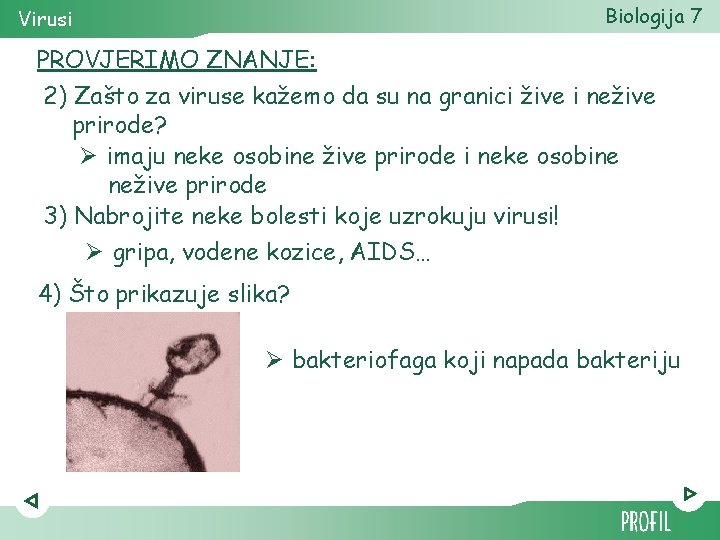 Virusi

Biologija 7

PROVJERIMO ZNANJE:

2) Zašto za viruse kažemo da su na granici žive i nežive prirode?

➢ imaju neke osobine žive prirode i neke osobine nežive prirode

3) Nabrojite neke bolesti koje uzrokuju virusi!

➢ gripa, vodene kozice, AIDS…

4) Što prikazuje slika?

➢ bakteriofaga koji napada bakteriju

PROFIL